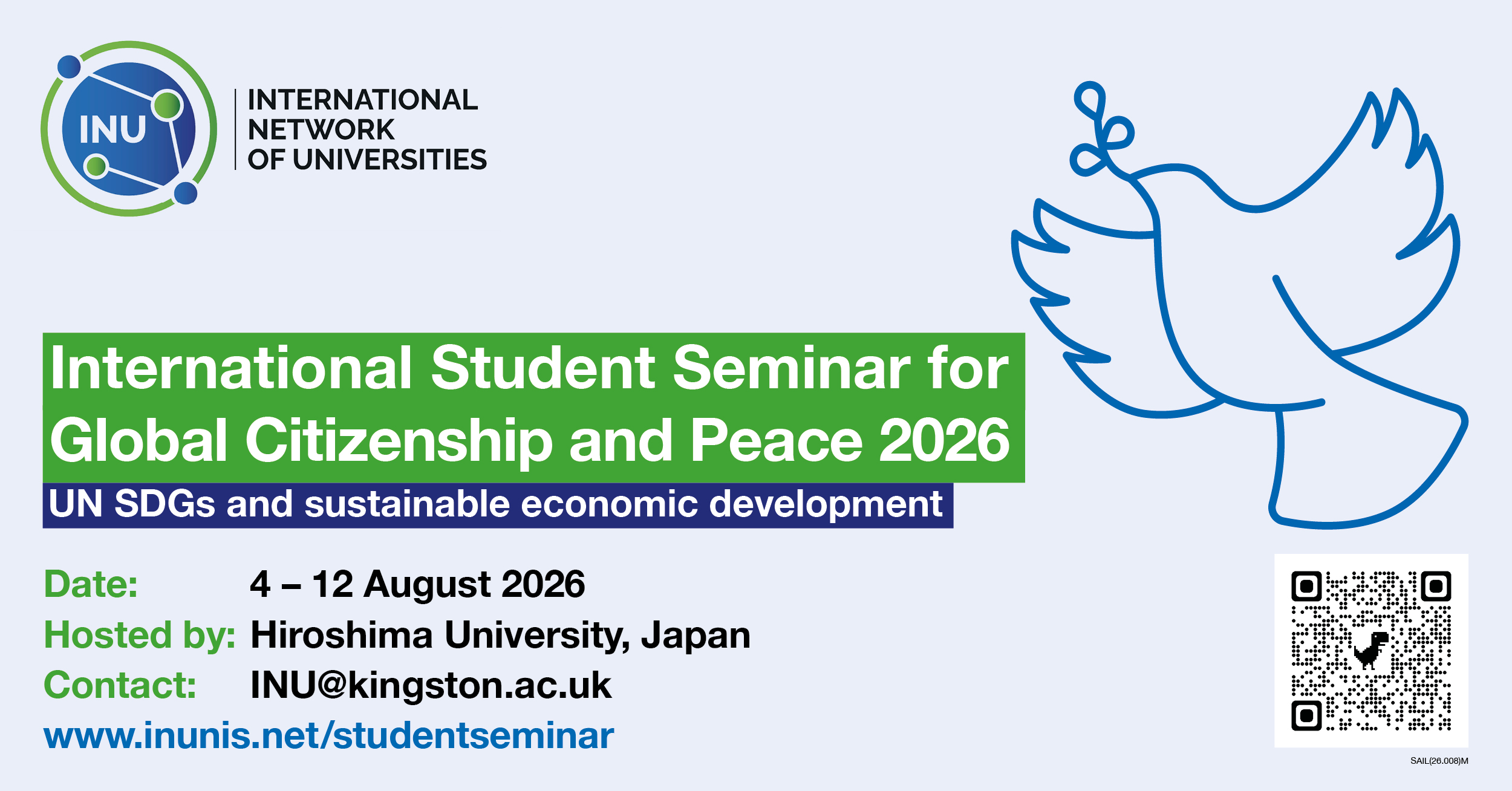 INU

INTERNATIONAL NETWORK OF UNIVERSITIES

International Student Seminar for Global Citizenship and Peace 2026

UN SDGs and sustainable economic development

Date: 4 – 12 August 2026
Hosted by: Hiroshima University, Japan
Contact: INU@kingston.ac.uk
www.inunis.net/studentseminar

SAIL(26.008)M